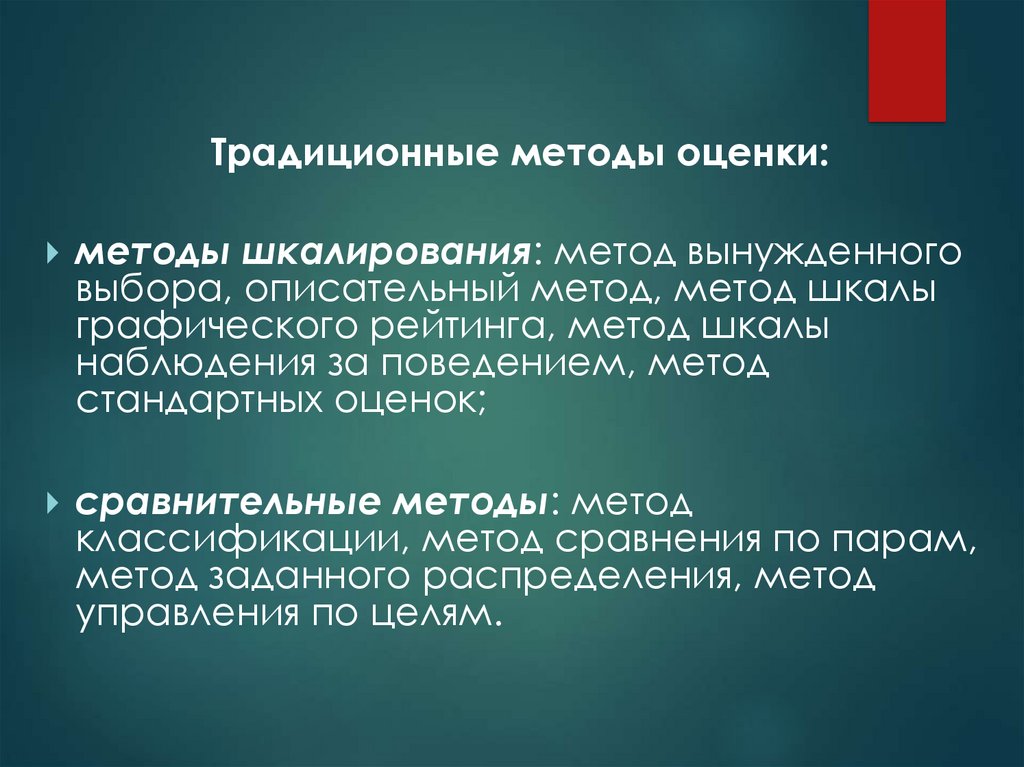 Традиционные методы оценки:

методы шкалирования: метод вынужденного выбора, описательный метод, метод шкалы графического рейтинга, метод шкалы наблюдения за поведением, метод стандартных оценок;

сравнительные методы: метод классификации, метод сравнения по парам, метод заданного распределения, метод управления по целям.